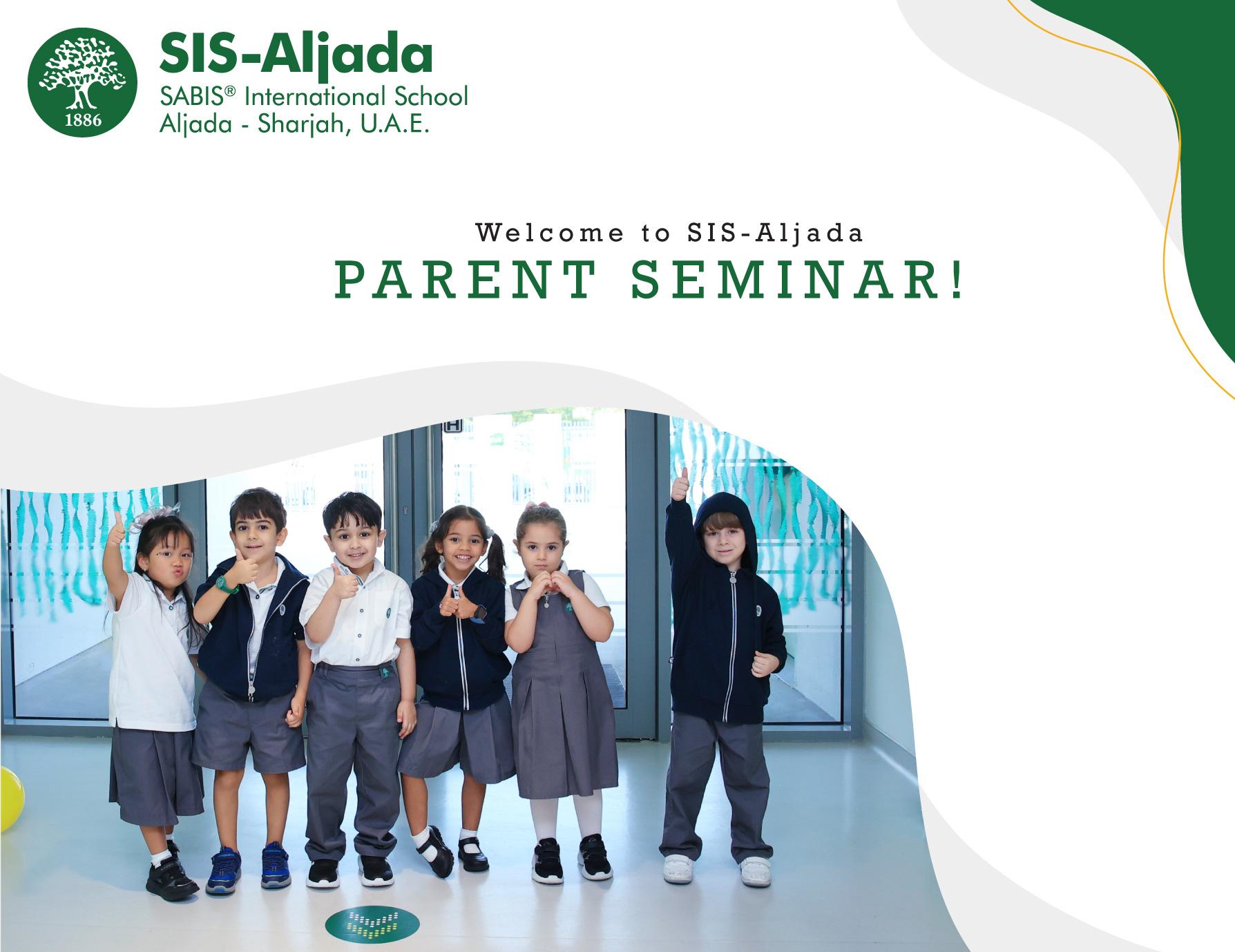 1886

SIS-Aljada
SABIS® International School
Aljada - Sharjah, U.A.E.

Welcome to SIS-Aljada
PARENT SEMINAR!